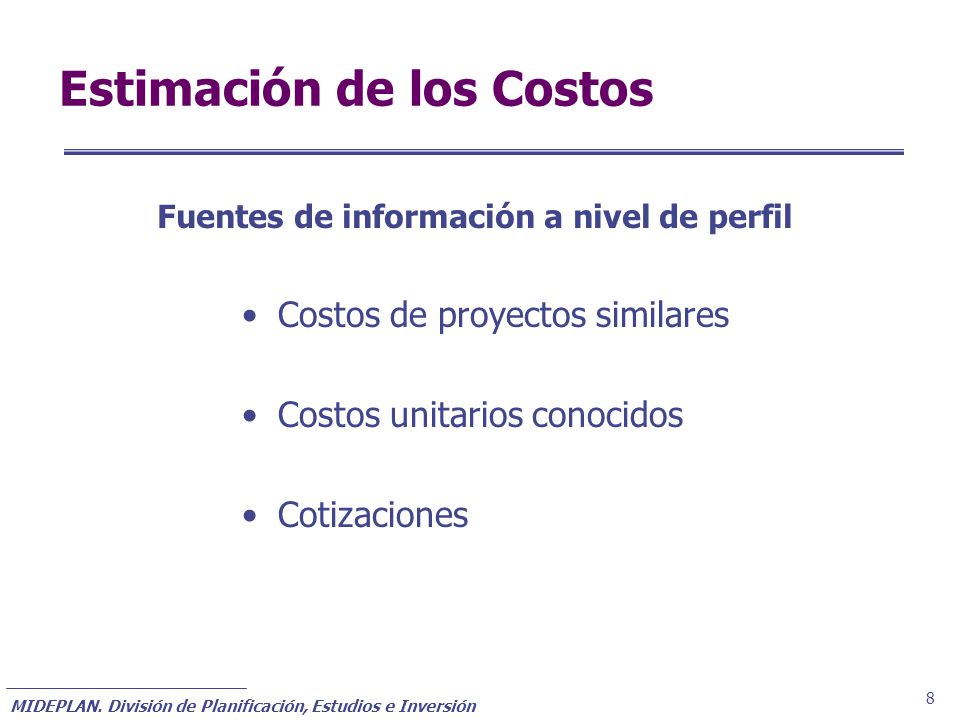 Estimación de los Costos

Fuentes de información a nivel de perfil

• Costos de proyectos similares

• Costos unitarios conocidos

• Cotizaciones

MIDEPLAN. División de Planificación, Estudios e Inversión

8